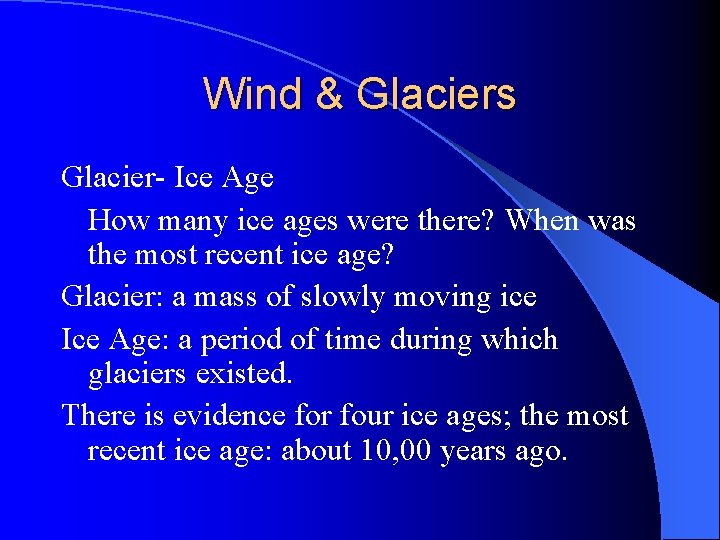 Wind & Glaciers

Glacier- Ice Age

How many ice ages were there? When was the most recent ice age?

Glacier: a mass of slowly moving ice

Ice Age: a period of time during which glaciers existed.

There is evidence for four ice ages; the most recent ice age: about 10,00 years ago.